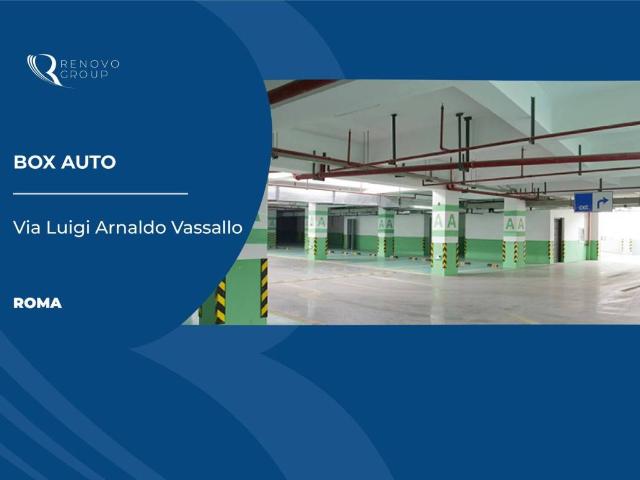 RENOVO GROUP

BOX AUTO

Via Luigi Arnaldo Vassallo

ROMA

A A
A A
A A
A A
exit